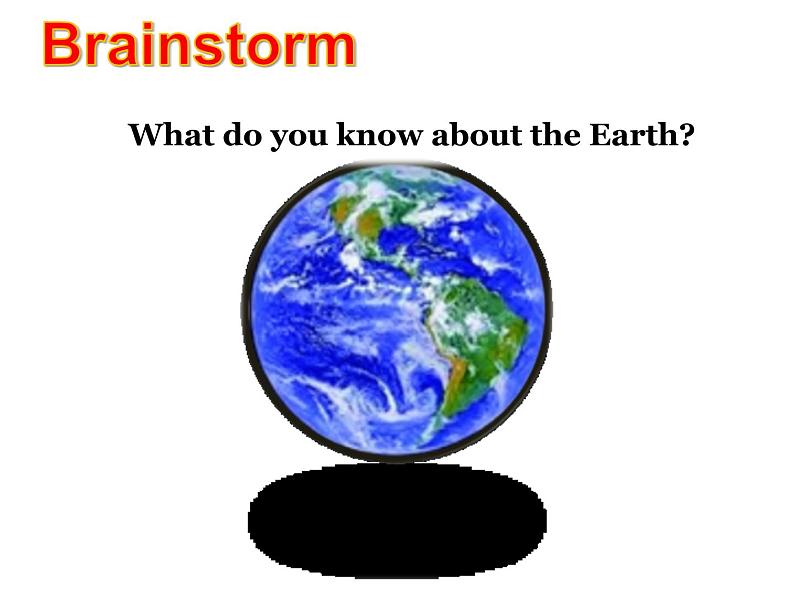 Brainstorm

What do you know about the Earth?